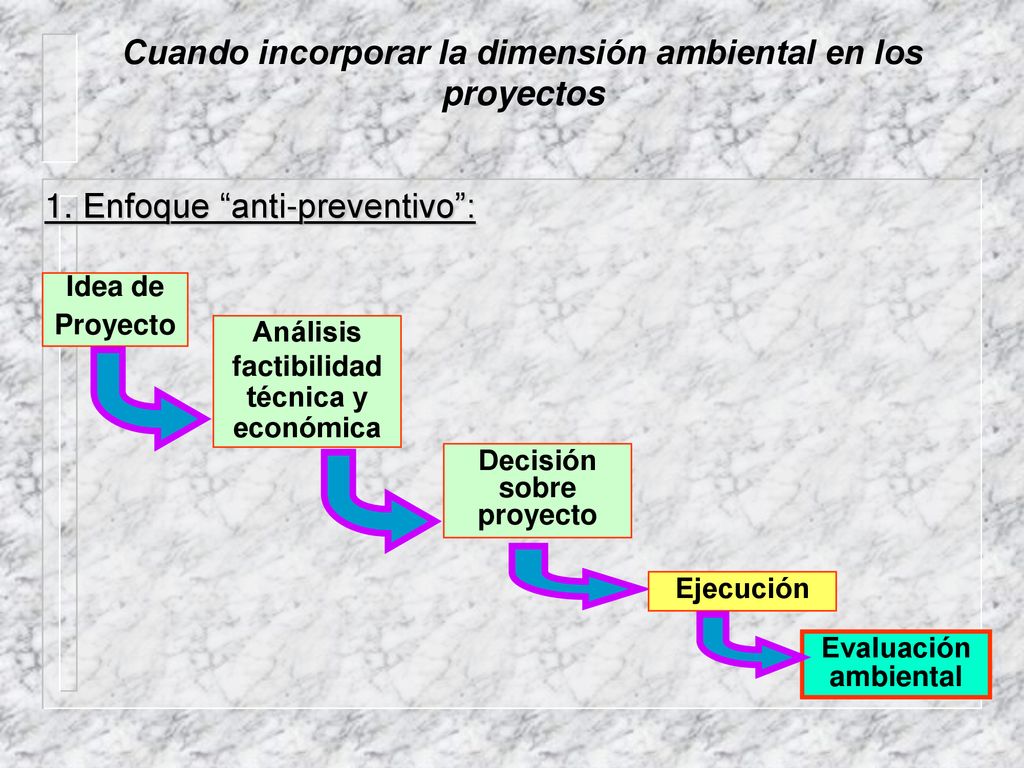 Cuando incorporar la dimensión ambiental en los proyectos

1. Enfoque “anti-preventivo”:

Idea de Proyecto

Análisis factibilidad técnica y económica

Decisión sobre proyecto

Ejecución

Evaluación ambiental